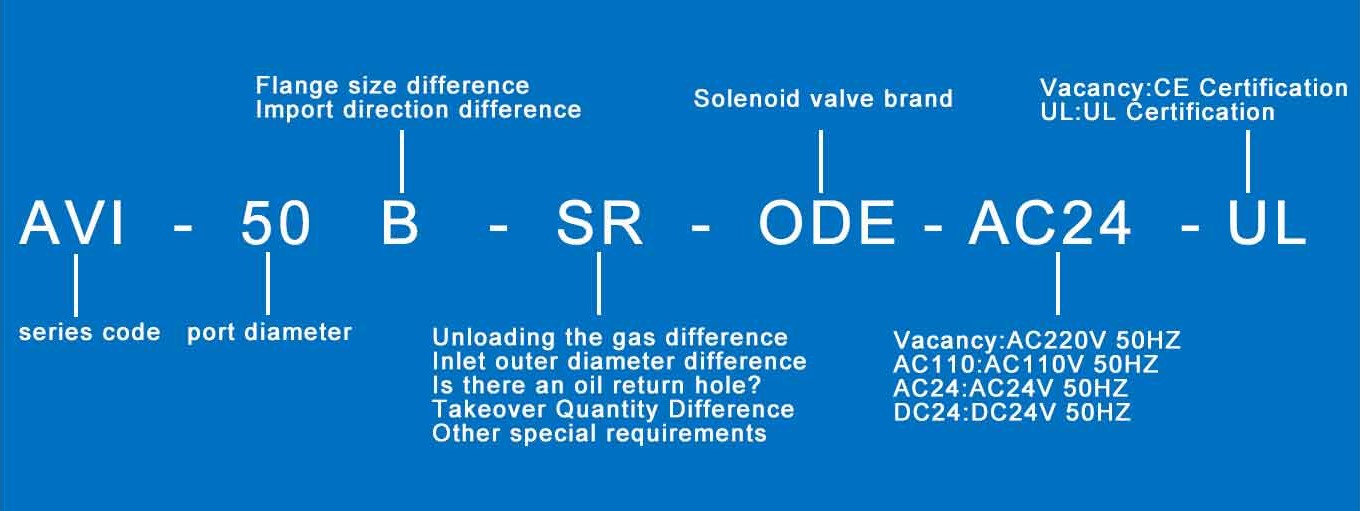 Flange size difference
Import direction difference

Solenoid valve brand

Vacancy:CE Certification
UL:UL Certification

AVI - 50 B - SR - ODE - AC24 - UL

series code

port diameter

Unloading the gas difference
Inlet outer diameter difference
Is there an oil return hole?
Takeover Quantity Difference
Other special requirements

Vacancy:AC220V 50HZ
AC110:AC110V 50HZ
AC24:AC24V 50HZ
DC24:DC24V 50HZ